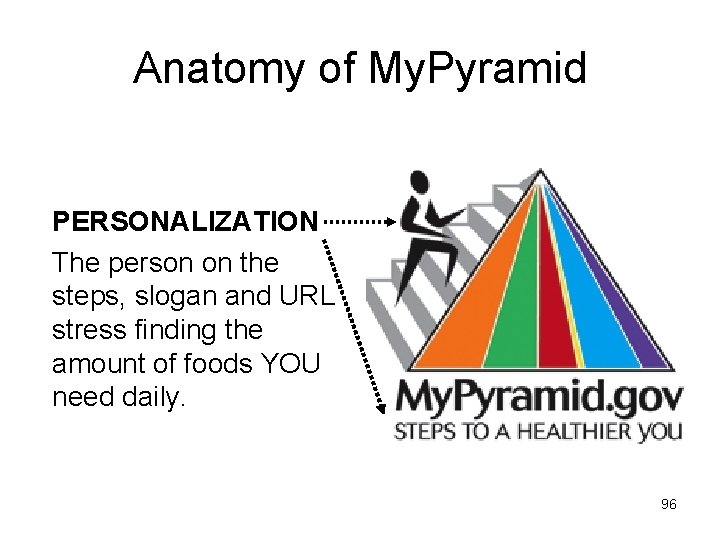 Anatomy of MyPyramid

PERSONALIZATION

The person on the steps, slogan and URL stress finding the amount of foods YOU need daily.

MyPyramid.gov
STEPS TO A HEALTHIER YOU

96